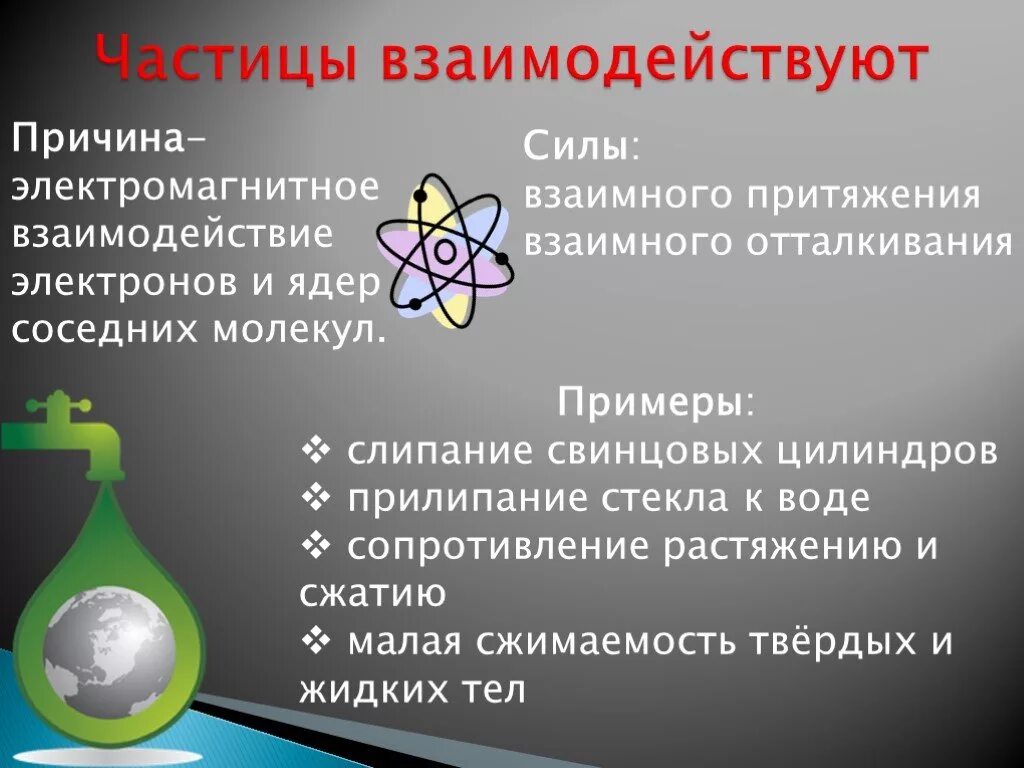 Частицы взаимодействуют

Причина– электромагнитное взаимодействие электронов и ядер соседних молекул.

Силы:
взаимного притяжения
взаимного отталкивания

Примеры:
❖ слипание свинцовых цилиндров
❖ прилипание стекла к воде
❖ сопротивление растяжению и сжатию
❖ малая сжимаемость твёрдых и жидких тел